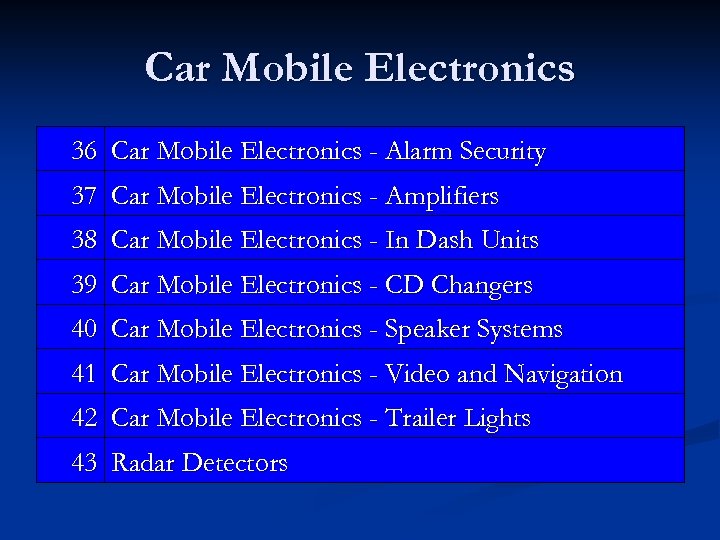 Car Mobile Electronics

| | |
|---|---|
| 36 | Car Mobile Electronics - Alarm Security |
| 37 | Car Mobile Electronics - Amplifiers |
| 38 | Car Mobile Electronics - In Dash Units |
| 39 | Car Mobile Electronics - CD Changers |
| 40 | Car Mobile Electronics - Speaker Systems |
| 41 | Car Mobile Electronics - Video and Navigation |
| 42 | Car Mobile Electronics - Trailer Lights |
| 43 | Radar Detectors |